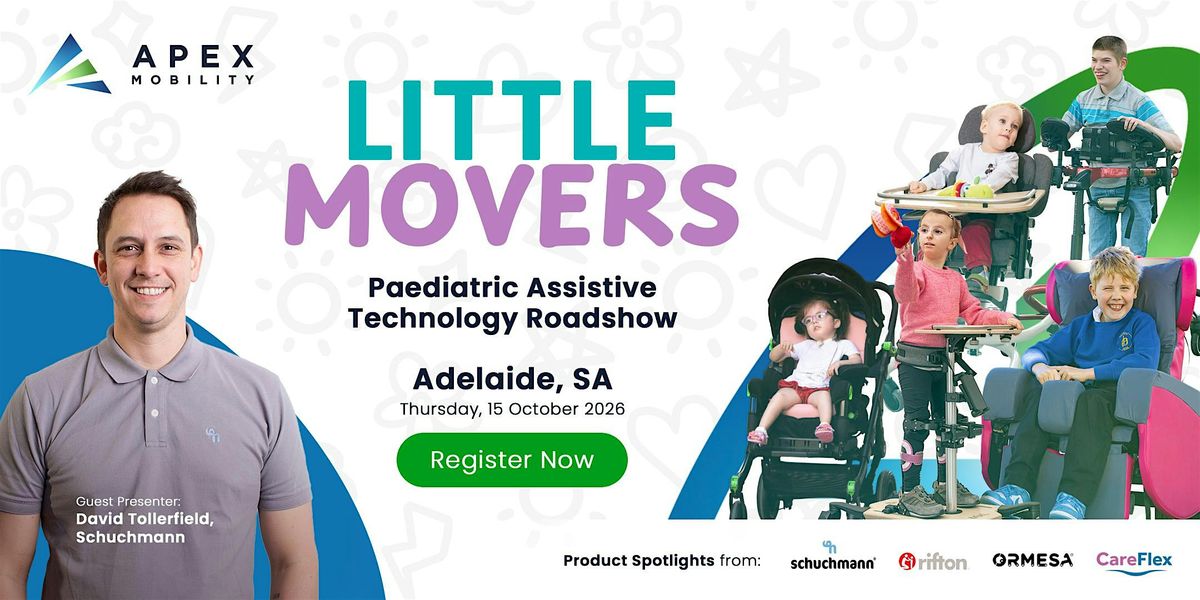 APEX MOBILITY

LITTLE MOVERS

Paediatric Assistive Technology Roadshow

Adelaide, SA

Thursday, 15 October 2026

Register Now

Guest Presenter:
David Tollerfield, Schuchmann

Product Spotlights from: schuchmann rifton ORMESA CareFlex